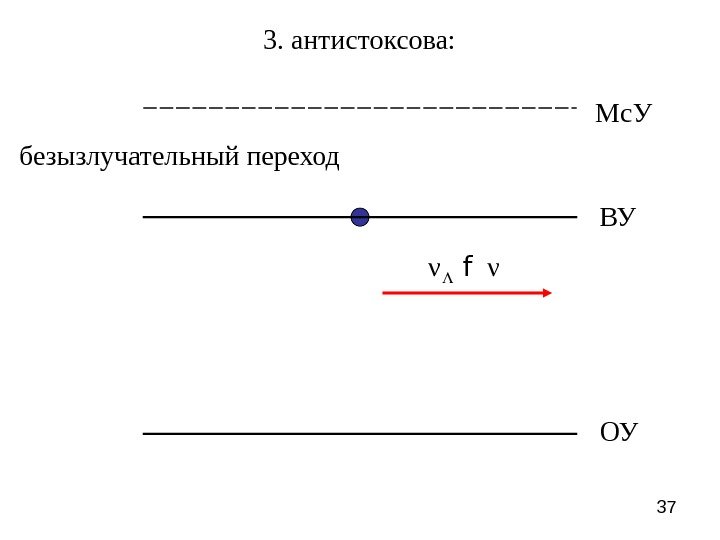 3. антистоксова:

МсУ

безызлучательный переход

ВУ

$\nu_{\Lambda}$ f $\nu$

ОУ

37